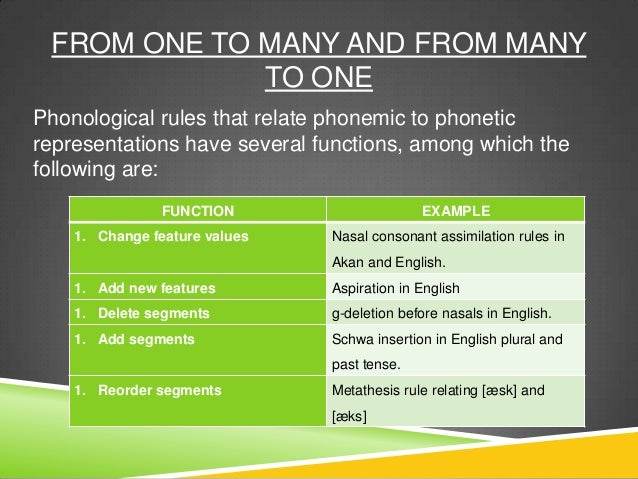 FROM ONE TO MANY AND FROM MANY TO ONE

Phonological rules that relate phonemic to phonetic representations have several functions, among which the following are:

| FUNCTION | EXAMPLE |
|---|---|
| 1. Change feature values | Nasal consonant assimilation rules in Akan and English. |
| 1. Add new features | Aspiration in English |
| 1. Delete segments | g-deletion before nasals in English. |
| 1. Add segments | Schwa insertion in English plural and past tense. |
| 1. Reorder segments | Metathesis rule relating [æsk] and [æks] |